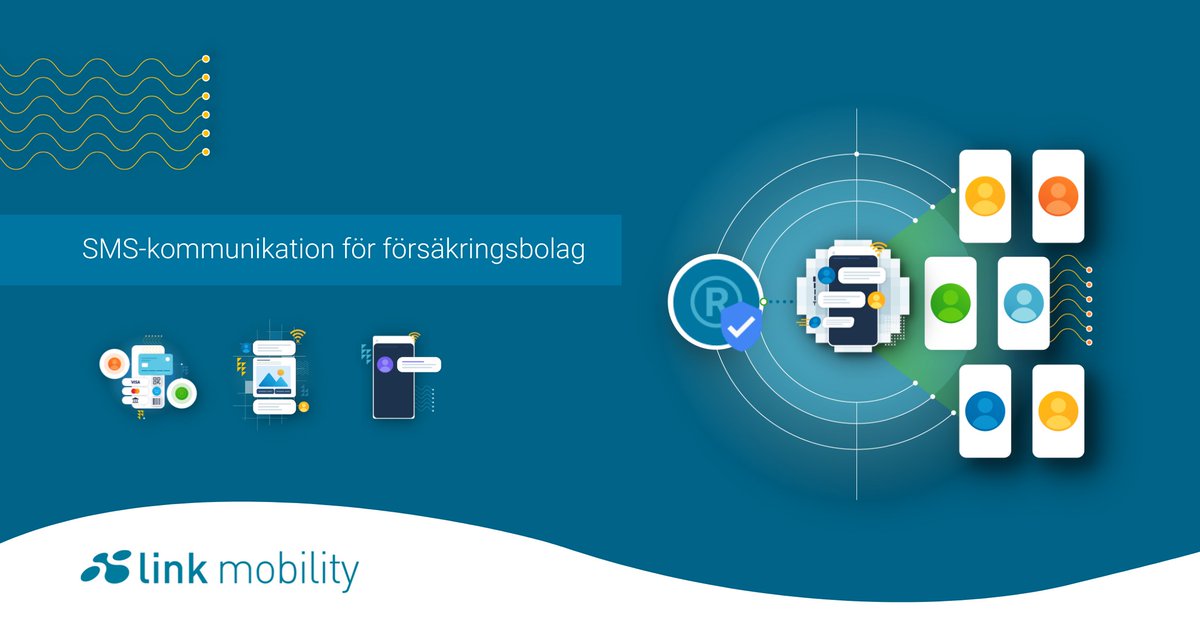 SMS-kommunikation för försäkringsbolag

VISA

link mobility